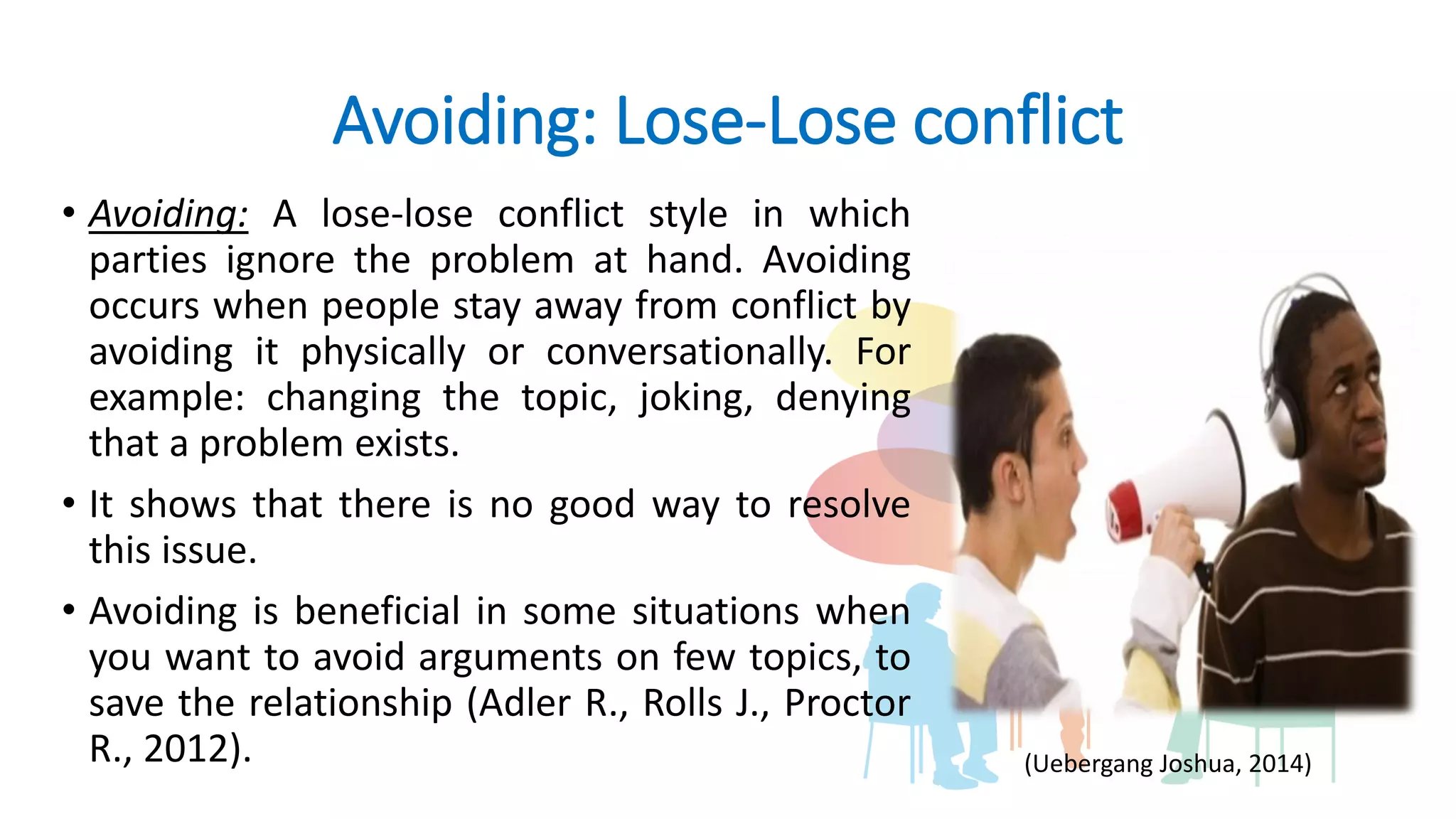 Avoiding: Lose-Lose conflict

• Avoiding: A lose-lose conflict style in which parties ignore the problem at hand. Avoiding occurs when people stay away from conflict by avoiding it physically or conversationally. For example: changing the topic, joking, denying that a problem exists.

• It shows that there is no good way to resolve this issue.

• Avoiding is beneficial in some situations when you want to avoid arguments on few topics, to save the relationship (Adler R., Rolls J., Proctor R., 2012).

(Uebergang Joshua, 2014)